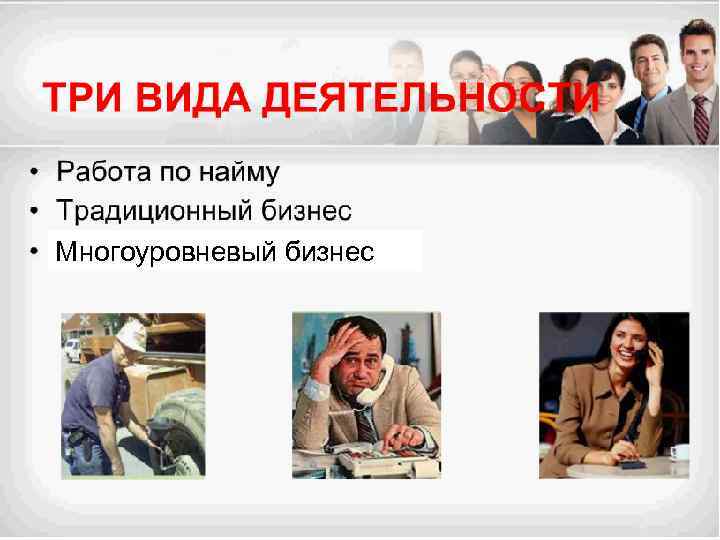 ТРИ ВИДА ДЕЯТЕЛЬНОСТИ

• Работа по найму
• Традиционный бизнес
• Многоуровневый бизнес